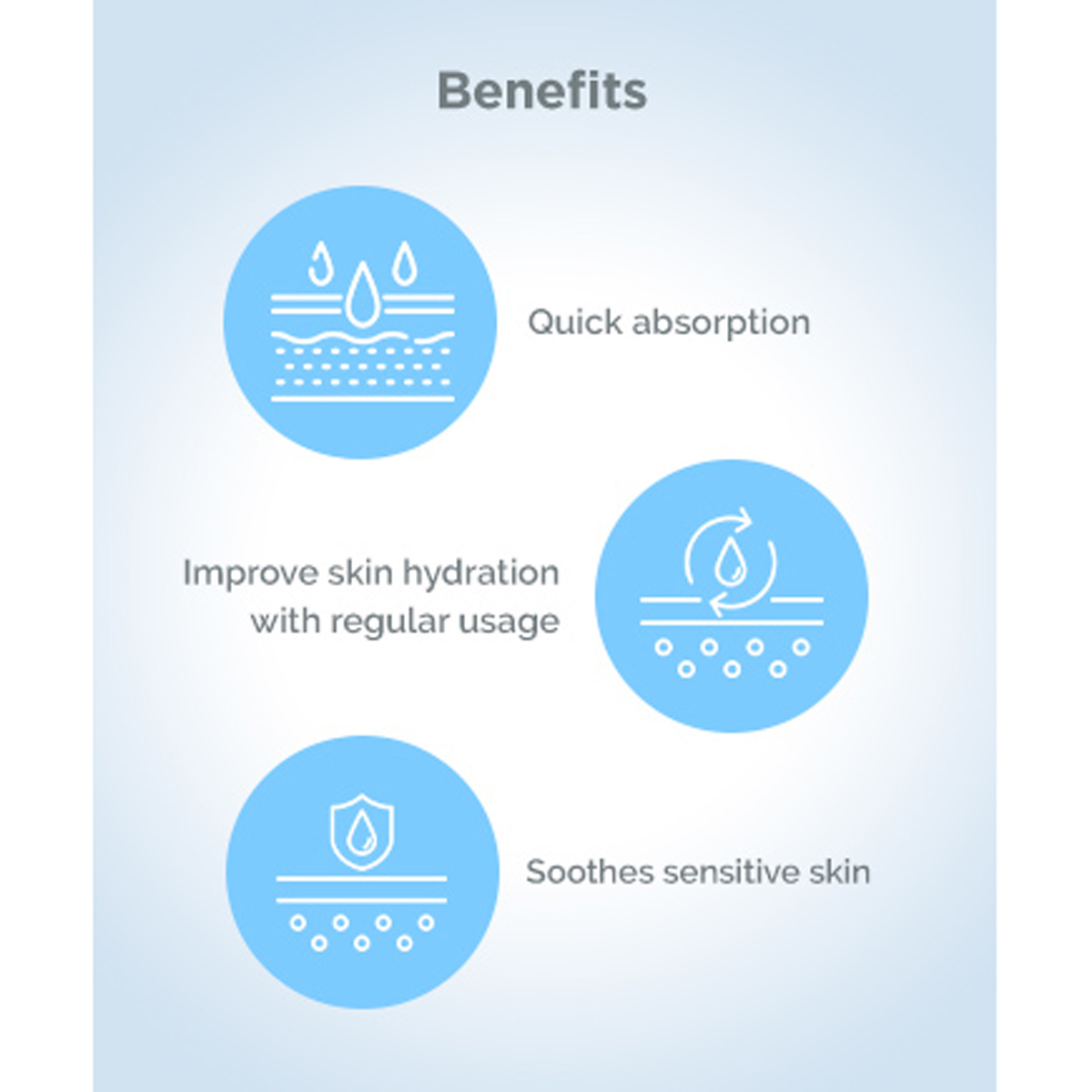 Benefits

Quick absorption

Improve skin hydration with regular usage

Soothes sensitive skin